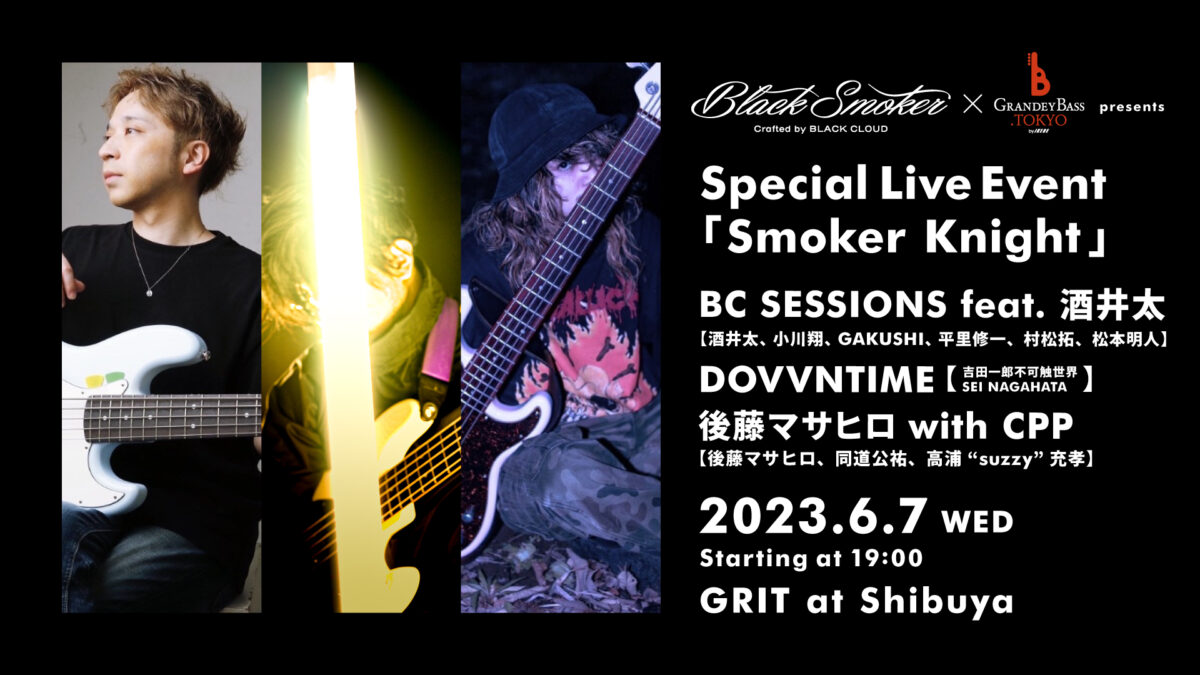 Black Smoker
Crafted by BLACK CLOUD
×
GRANDEY BASS .TOKYO
presents

Special Live Event
「Smoker Knight」

BC SESSIONS feat. 酒井太
【酒井太、小川翔、GAKUSHI、平里修一、村松拓、松本明人】

DOVVNTIME【吉田一郎不可触世界 SEI NAGAHATA】

後藤マサヒロ with CPP
【後藤マサヒロ、同道公祐、高浦 “suzzy” 充孝】

2023.6.7 WED
Starting at 19:00
GRIT at Shibuya